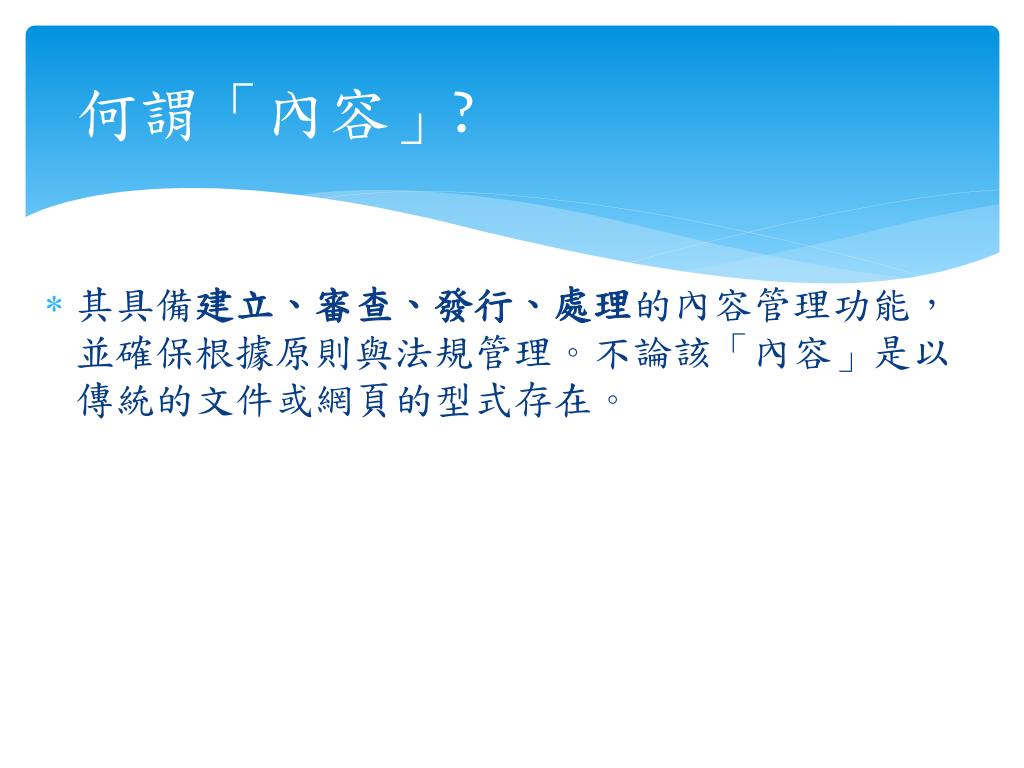 何謂「內容」?

* 其具備建立、審查、發行、處理的內容管理功能，並確保根據原則與法規管理。不論該「內容」是以傳統的文件或網頁的型式存在。